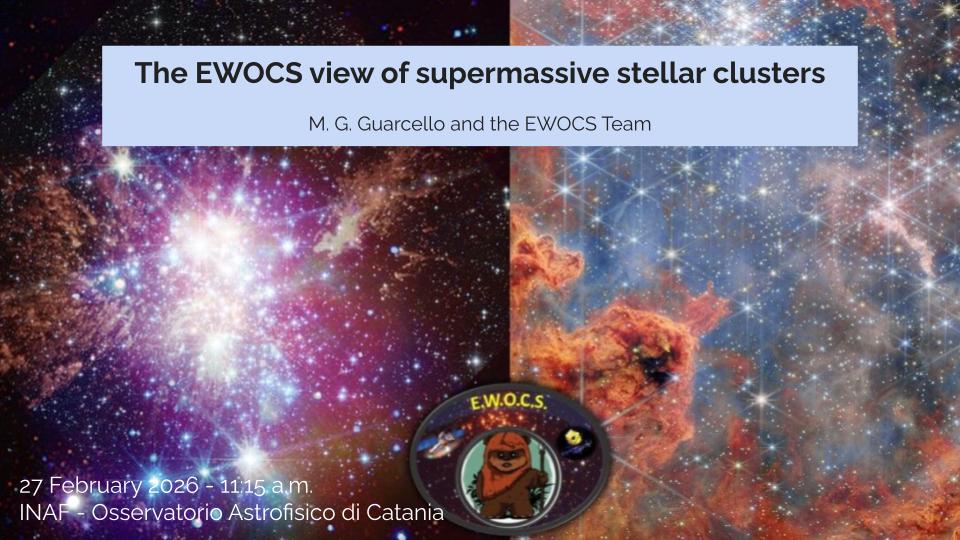 The EWOCS view of supermassive stellar clusters

M. G. Guarcello and the EWOCS Team

E.W.O.C.S.

27 February 2026 - 11:15 a.m.
INAF - Osservatorio Astrofisico di Catania